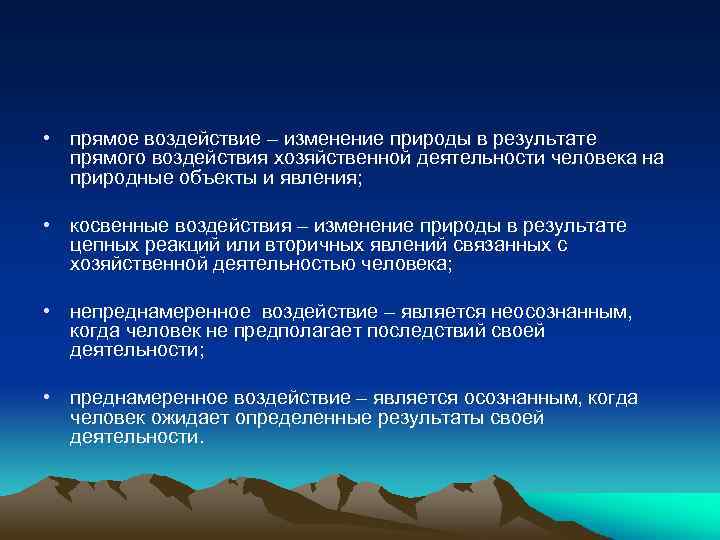 • прямое воздействие – изменение природы в результате прямого воздействия хозяйственной деятельности человека на природные объекты и явления;

• косвенные воздействия – изменение природы в результате цепных реакций или вторичных явлений связанных с хозяйственной деятельностью человека;

• непреднамеренное воздействие – является неосознанным, когда человек не предполагает последствий своей деятельности;

• преднамеренное воздействие – является осознанным, когда человек ожидает определенные результаты своей деятельности.